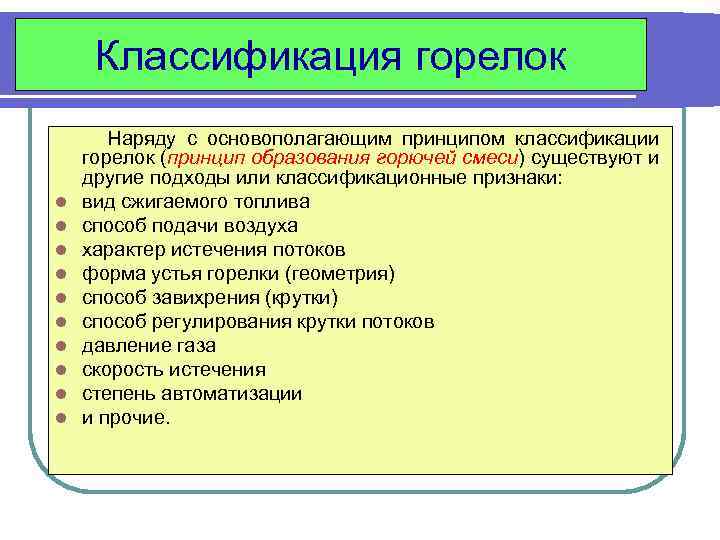 Классификация горелок

Наряду с основополагающим принципом классификации горелок (принцип образования горючей смеси) существуют и другие подходы или классификационные признаки:

- вид сжигаемого топлива
- способ подачи воздуха
- характер истечения потоков
- форма устья горелки (геометрия)
- способ завихрения (крутки)
- способ регулирования крутки потоков
- давление газа
- скорость истечения
- степень автоматизации
- и прочие.